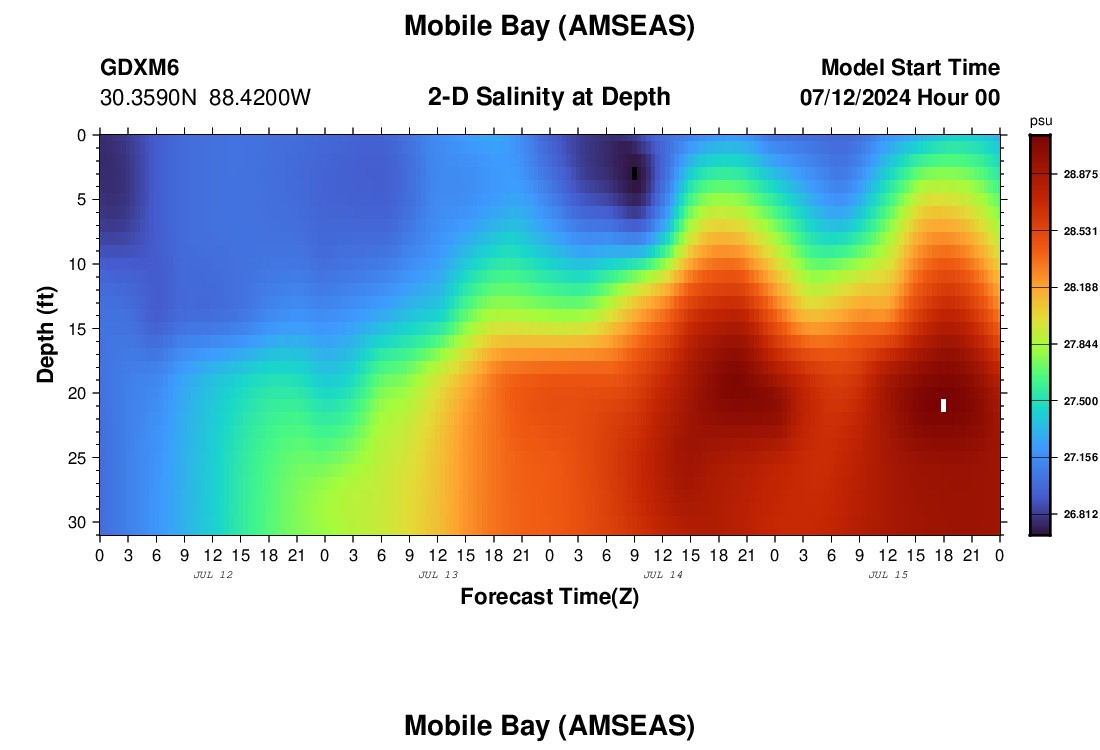 Mobile Bay (AMSEAS)

GDXM6
30.3590N 88.4200W

2-D Salinity at Depth

Model Start Time
07/12/2024 Hour 00

Depth (ft)

0
5
10
15
20
25
30

0 3 6 9 12 15 18 21 0 3 6 9 12 15 18 21 0 3 6 9 12 15 18 21 0 3 6 9 12 15 18 21 0

JUL 12
JUL 13
JUL 14
JUL 15

Forecast Time(Z)

psu
28.875
28.531
28.188
27.844
27.500
27.156
26.812

Mobile Bay (AMSEAS)